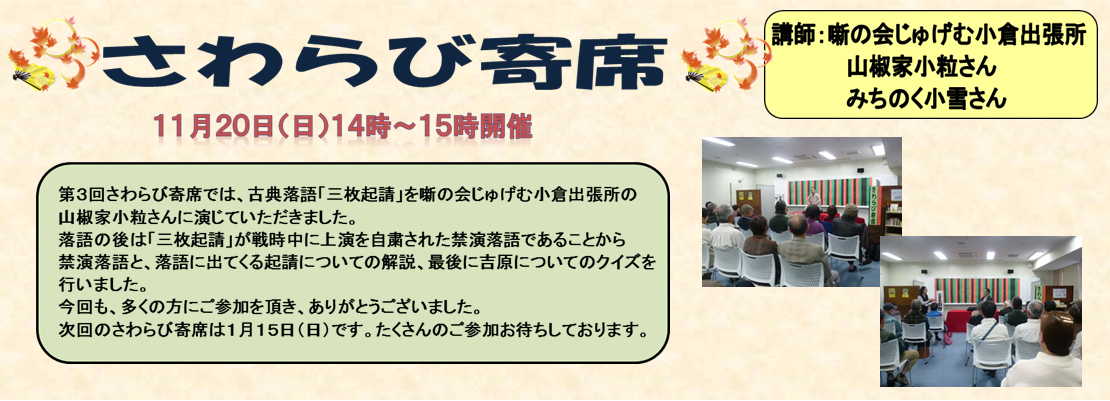 さわらび寄席

11月20日(日)14時～15時開催

講師：噺の会じゅげむ小倉出張所
山椒家小粒さん
みちのく小雪さん

第3回さわらび寄席では、古典落語「三枚起請」を噺の会じゅげむ小倉出張所の山椒家小粒さんに演じていただきました。
落語の後は「三枚起請」が戦時中に上演を自粛された禁演落語であることから禁演落語と、落語に出てくる起請についての解説、最後に吉原についてのクイズを行いました。
今回も、多くの方にご参加を頂き、ありがとうございました。
次回のさわらび寄席は1月15日(日)です。たくさんのご参加お待ちしております。